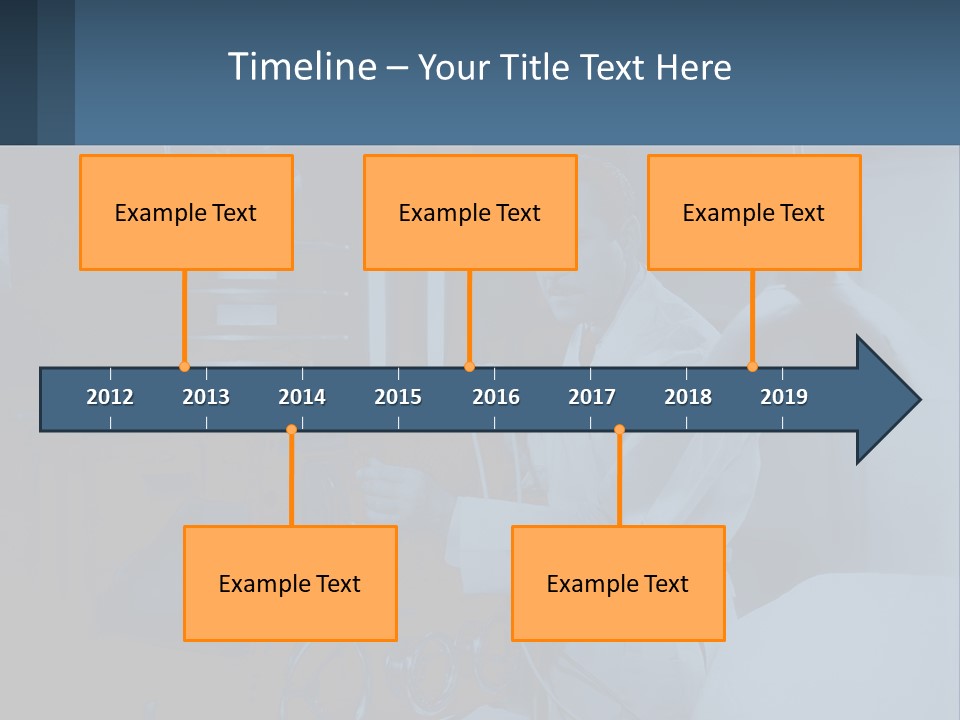 Timeline – Your Title Text Here

Example Text

Example Text

Example Text

2012 2013 2014 2015 2016 2017 2018 2019

Example Text

Example Text